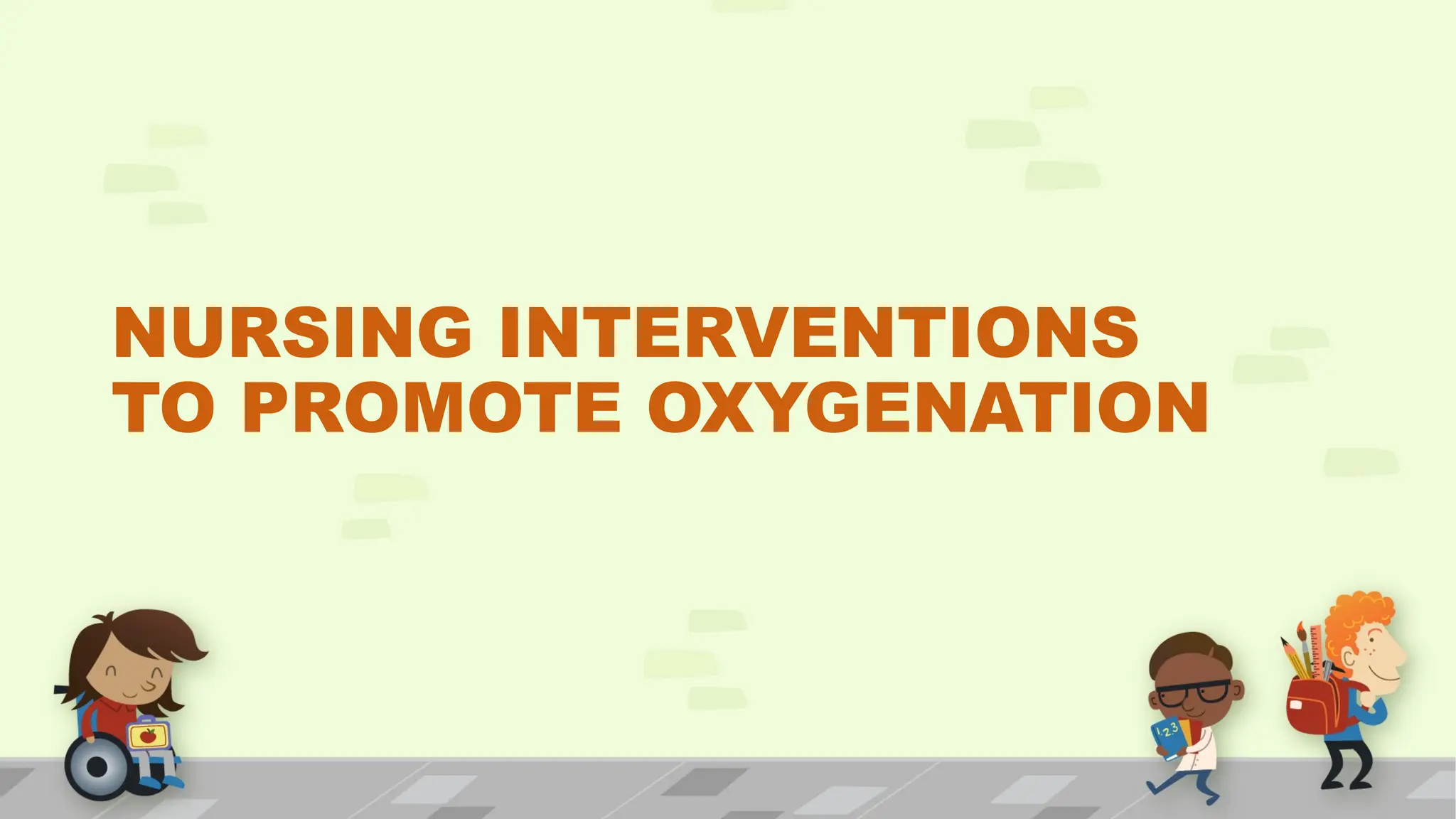 NURSING INTERVENTIONS TO PROMOTE OXYGENATION

123